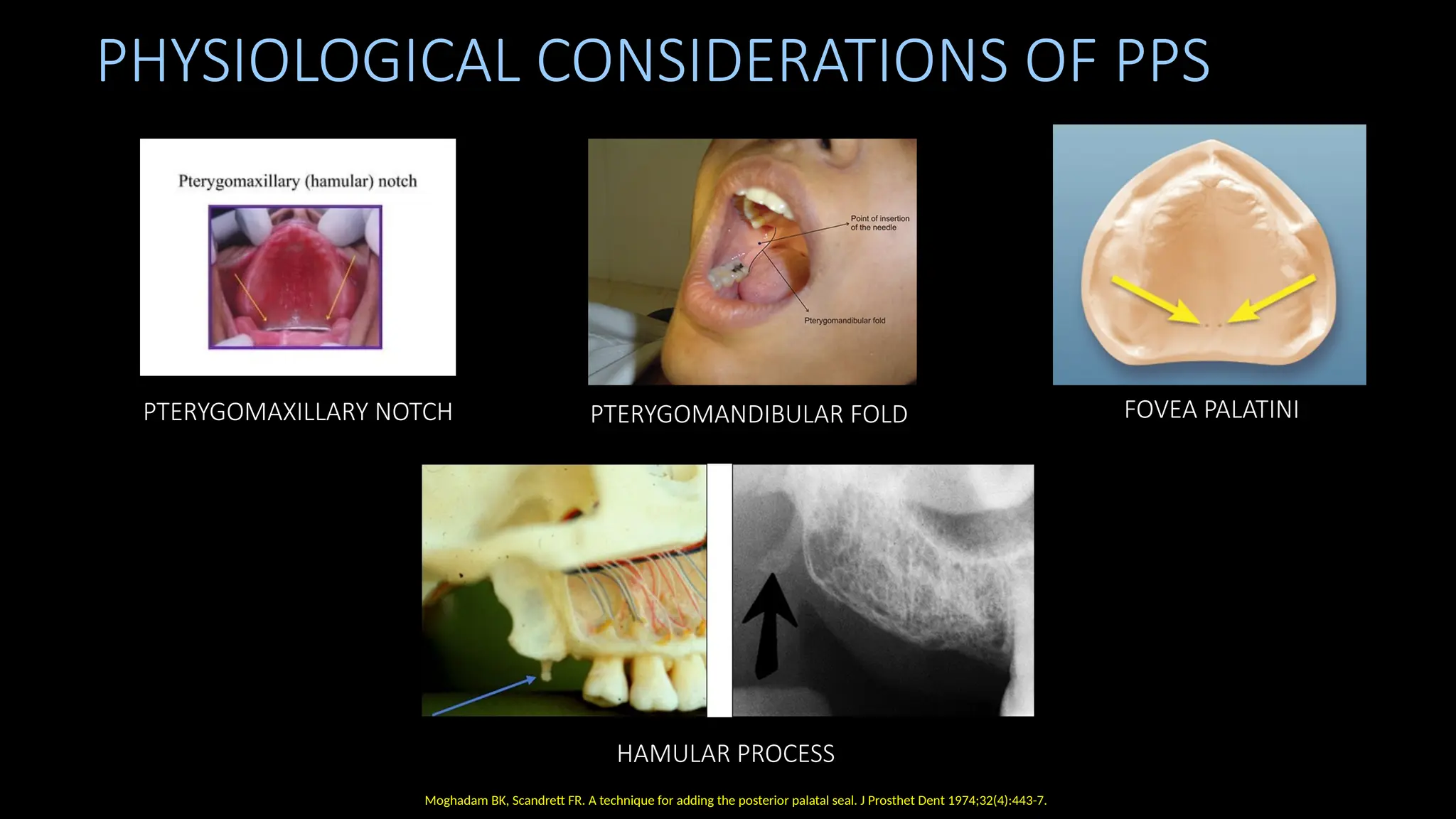 PHYSIOLOGICAL CONSIDERATIONS OF PPS

Pterygomaxillary (hamular) notch

PTERYGOMAXILLARY NOTCH

Point of insertion of the needle

Pterygomandibular fold

PTERYGOMANDIBULAR FOLD

FOVEA PALATINI

HAMULAR PROCESS

Moghadam BK, Scandrett FR. A technique for adding the posterior palatal seal. J Prosthet Dent 1974;32(4):443-7.